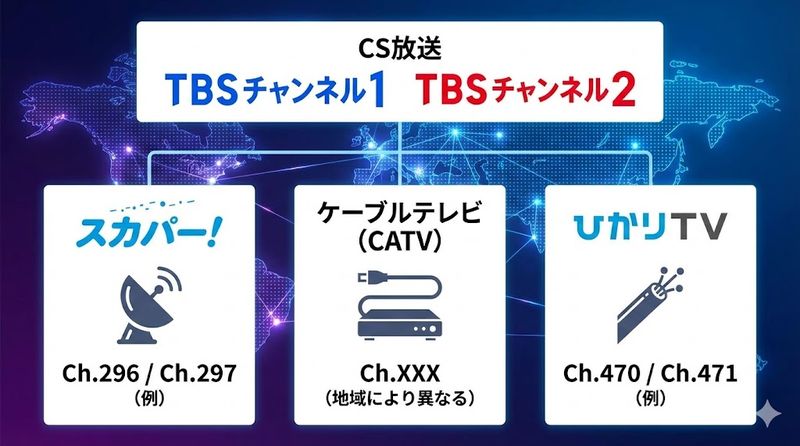 CS放送

TBSチャンネル1 TBSチャンネル2

スカパー!

Ch.296 / Ch.297
(例)

ケーブルテレビ
(CATV)

Ch.XXX
(地域により異なる)

ひかりTV

Ch.470 / Ch.471
(例)